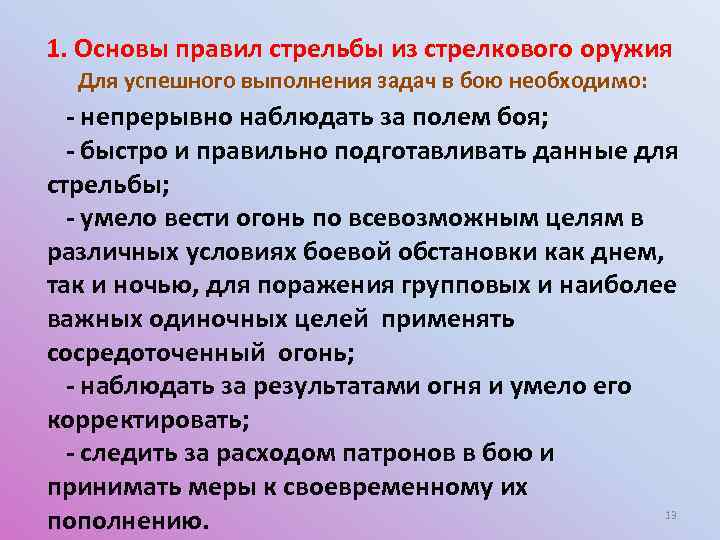 1. Основы правил стрельбы из стрелкового оружия

Для успешного выполнения задач в бою необходимо:

- непрерывно наблюдать за полем боя;

- быстро и правильно подготавливать данные для стрельбы;

- умело вести огонь по всевозможным целям в различных условиях боевой обстановки как днем, так и ночью, для поражения групповых и наиболее важных одиночных целей применять сосредоточенный огонь;

- наблюдать за результатами огня и умело его корректировать;

- следить за расходом патронов в бою и принимать меры к своевременному их пополнению.

13